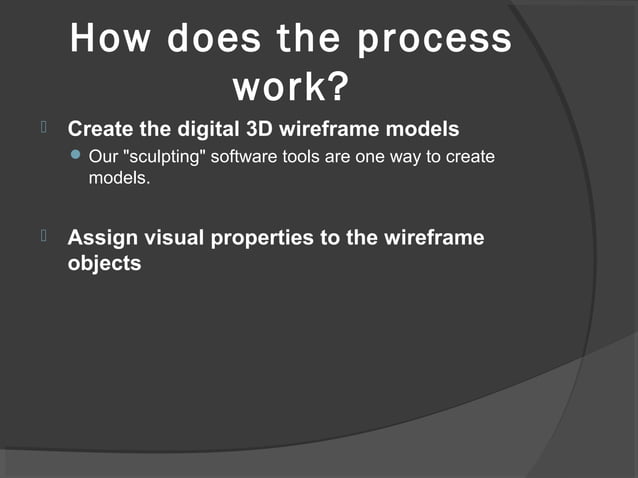 How does the process work?

Create the digital 3D wireframe models

Our "sculpting" software tools are one way to create models.

Assign visual properties to the wireframe objects